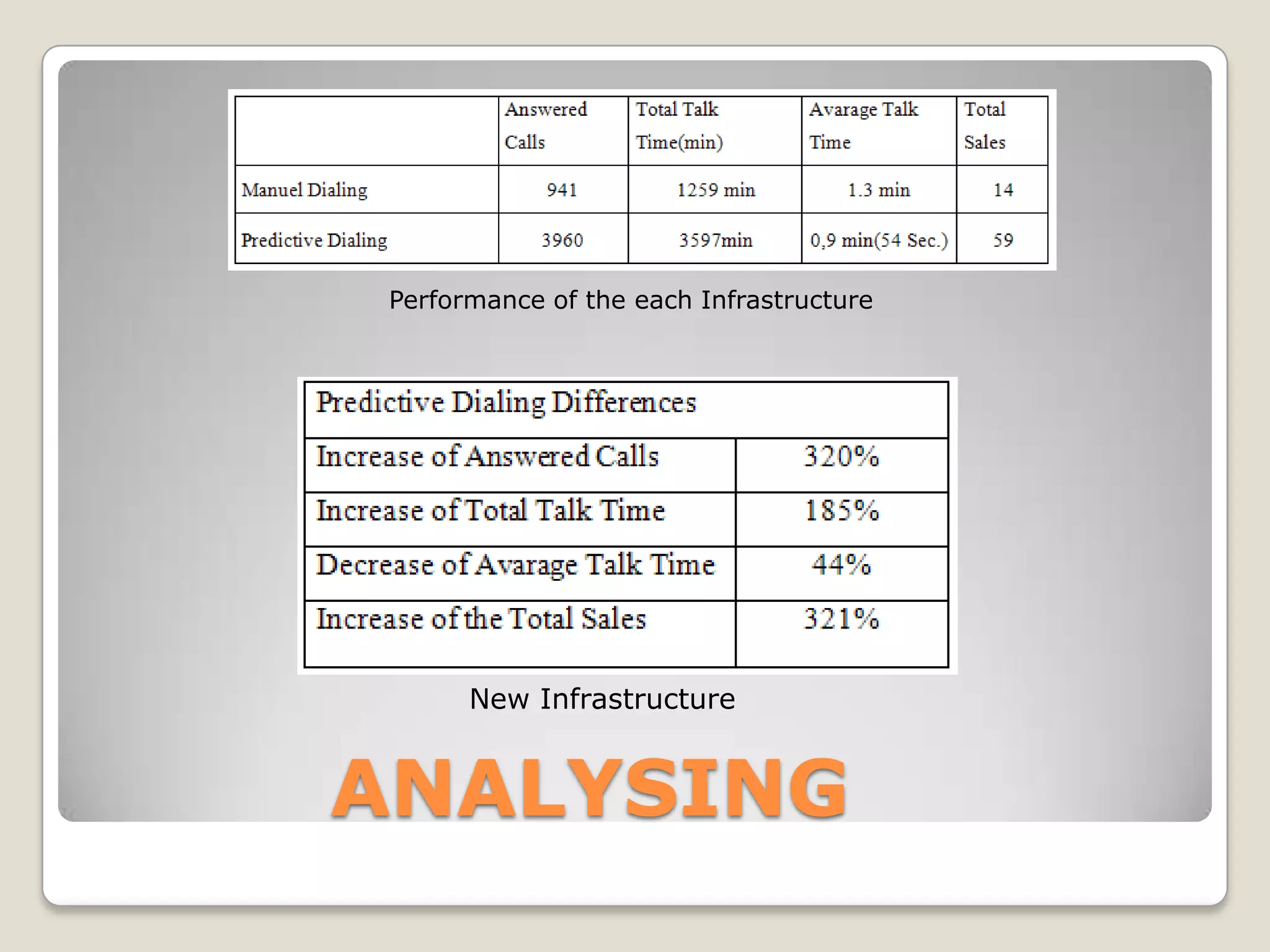 | | Answered Calls | Total Talk Time(min) | Avarage Talk Time | Total Sales |
|---|---|---|---|---|
| Manuel Dialing | 941 | 1259 min | 1.3 min | 14 |
| Predictive Dialing | 3960 | 3597min | 0,9 min(54 Sec.) | 59 |

Performance of the each Infrastructure

| Predictive Dialing Differences | |
|---|---|
| Increase of Answered Calls | 320% |
| Increase of Total Talk Time | 185% |
| Decrease of Avarage Talk Time | 44% |
| Increase of the Total Sales | 321% |

New Infrastructure

ANALYSING